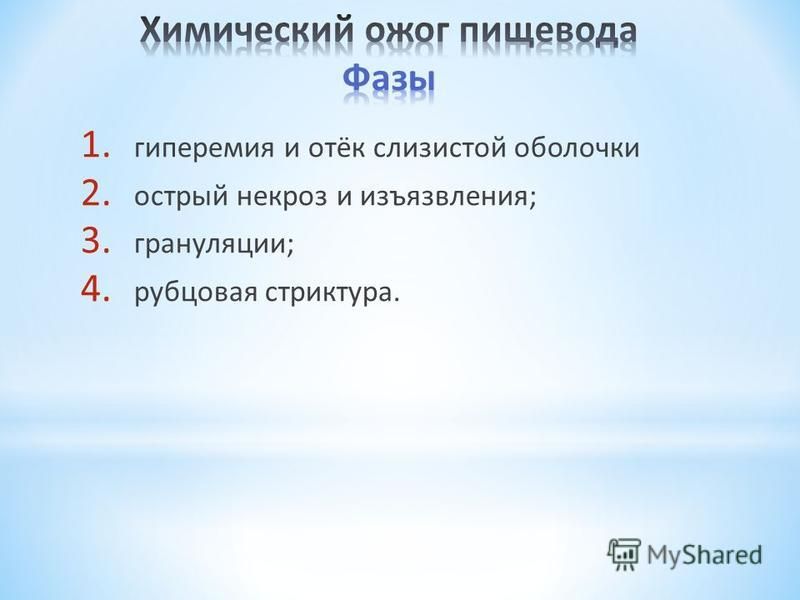 Химический ожог пищевода
Фазы

1. гиперемия и отёк слизистой оболочки
2. острый некроз и изъязвления;
3. грануляции;
4. рубцовая стриктура.

MyShared